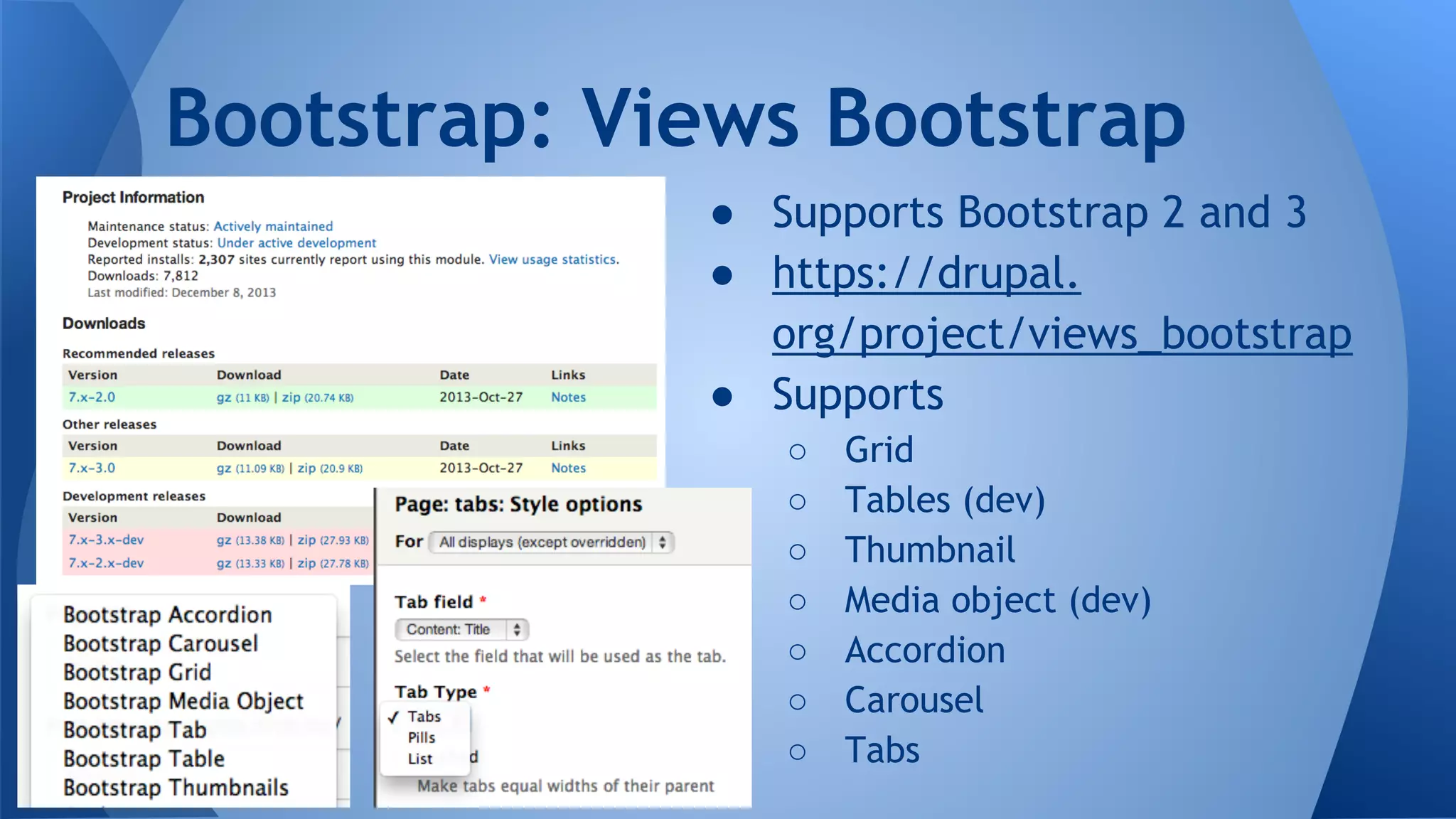 Bootstrap: Views Bootstrap

Project Information

Maintenance status: Actively maintained
Development status: Under active development
Reported installs: 2,307 sites currently report using this module. View usage statistics.
Downloads: 7,812
Last modified: December 8, 2013

Downloads

Recommended releases

| Version | Download | Date | Links |
|---|---|---|---|
| 7.x-2.0 | gz (11 KB) \| zip (20.74 KB) | 2013-Oct-27 | Notes |

Other releases

| Version | Download | Date | Links |
|---|---|---|---|
| 7.x-3.0 | gz (11.09 KB) \| zip (20.9 KB) | 2013-Oct-27 | Notes |

Development releases

| Version | Download |
|---|---|
| 7.x-3.x-dev | gz (13.38 KB) \| zip (27.93 KB) |
| 7.x-2.x-dev | gz (13.33 KB) \| zip (27.78 KB) |

Bootstrap Accordion
Bootstrap Carousel
Bootstrap Grid
Bootstrap Media Object
Bootstrap Tab
Bootstrap Table
Bootstrap Thumbnails

Page: tabs: Style options

For All displays (except overridden)

Tab field *
Content: Title
Select the field that will be used as the tab.

Tab Type *
✓ Tabs
Pills
List
d
Make tabs equal widths of their parent

● Supports Bootstrap 2 and 3
● https://drupal.org/project/views_bootstrap
● Supports
○ Grid
○ Tables (dev)
○ Thumbnail
○ Media object (dev)
○ Accordion
○ Carousel
○ Tabs